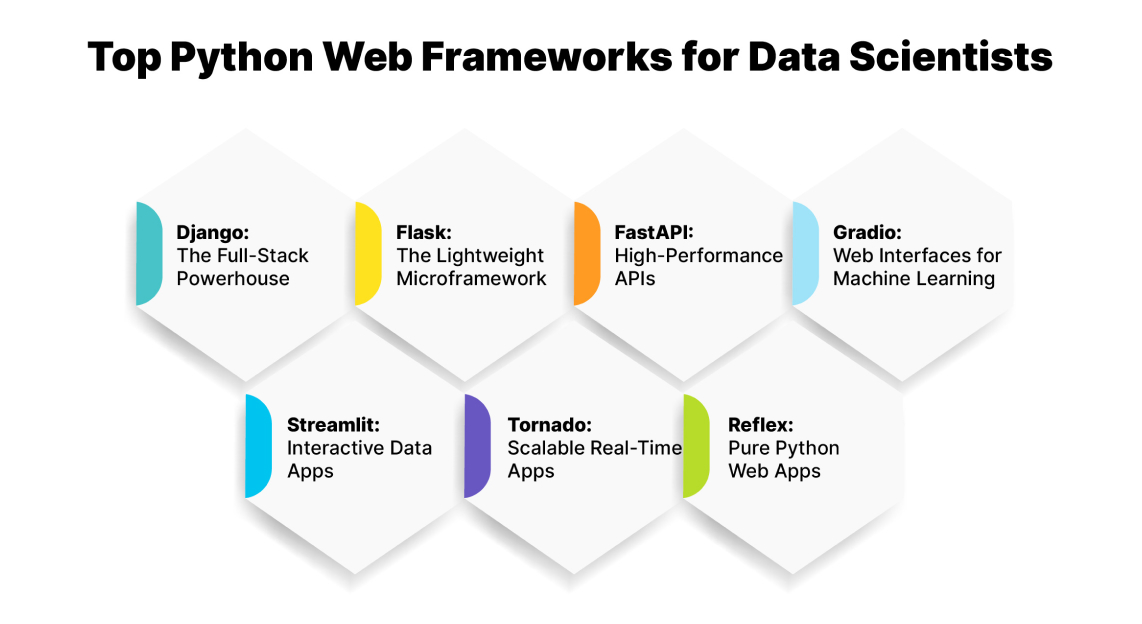 Top Python Web Frameworks for Data Scientists

Django:
The Full-Stack Powerhouse

Flask:
The Lightweight Microframework

FastAPI:
High-Performance APIs

Gradio:
Web Interfaces for Machine Learning

Streamlit:
Interactive Data Apps

Tornado:
Scalable Real-Time Apps

Reflex:
Pure Python Web Apps